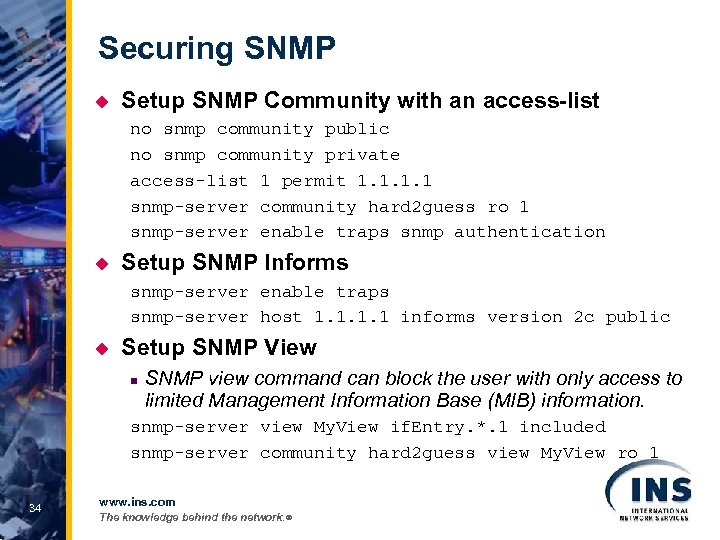 Securing SNMP

Setup SNMP Community with an access-list

no snmp community public
no snmp community private
access-list 1 permit 1.1.1.1
snmp-server community hard2guess ro 1
snmp-server enable traps snmp authentication

Setup SNMP Informs

snmp-server enable traps
snmp-server host 1.1.1.1 informs version 2c public

Setup SNMP View

SNMP view command can block the user with only access to limited Management Information Base (MIB) information.

snmp-server view MyView ifEntry.*.1 included
snmp-server community hard2guess view MyView ro 1

34

www.ins.com
The knowledge behind the network.®

INS
INTERNATIONAL NETWORK SERVICES